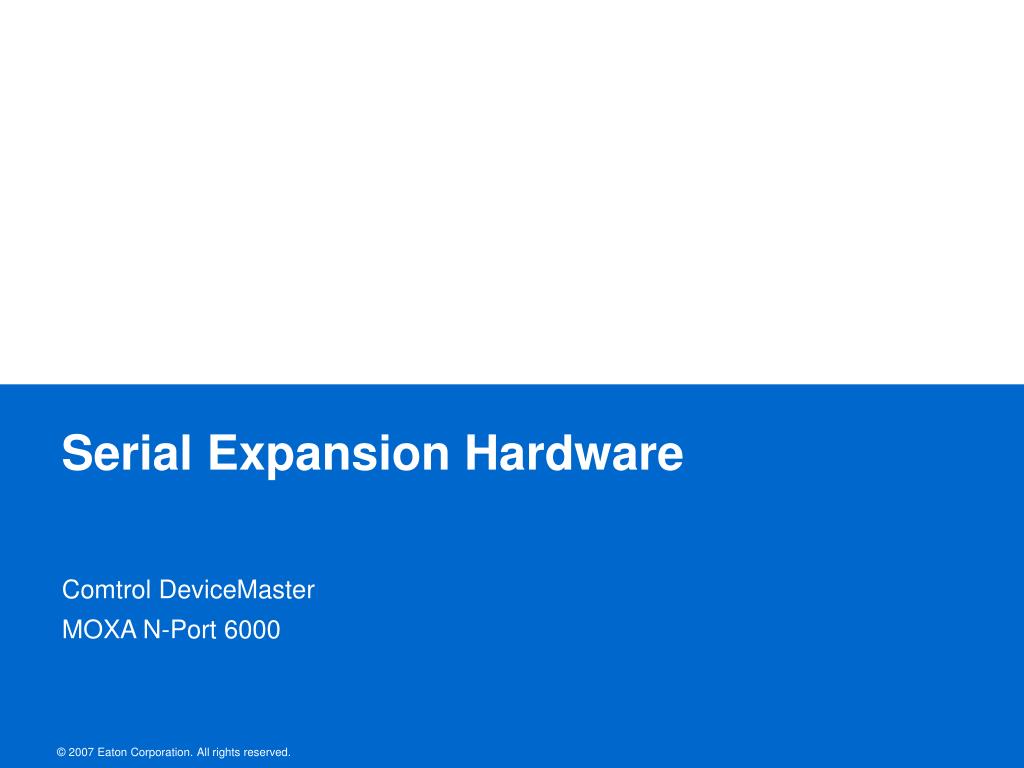 Serial Expansion Hardware

Comtrol DeviceMaster

MOXA N-Port 6000

© 2007 Eaton Corporation. All rights reserved.